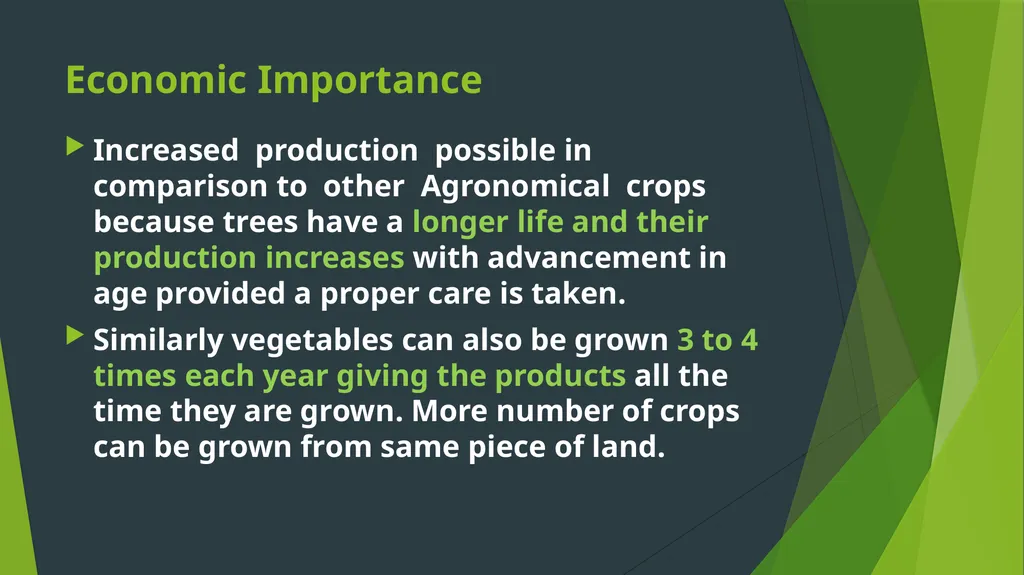 Economic Importance

Increased production possible in comparison to other Agronomical crops because trees have a longer life and their production increases with advancement in age provided a proper care is taken.

Similarly vegetables can also be grown 3 to 4 times each year giving the products all the time they are grown. More number of crops can be grown from same piece of land.